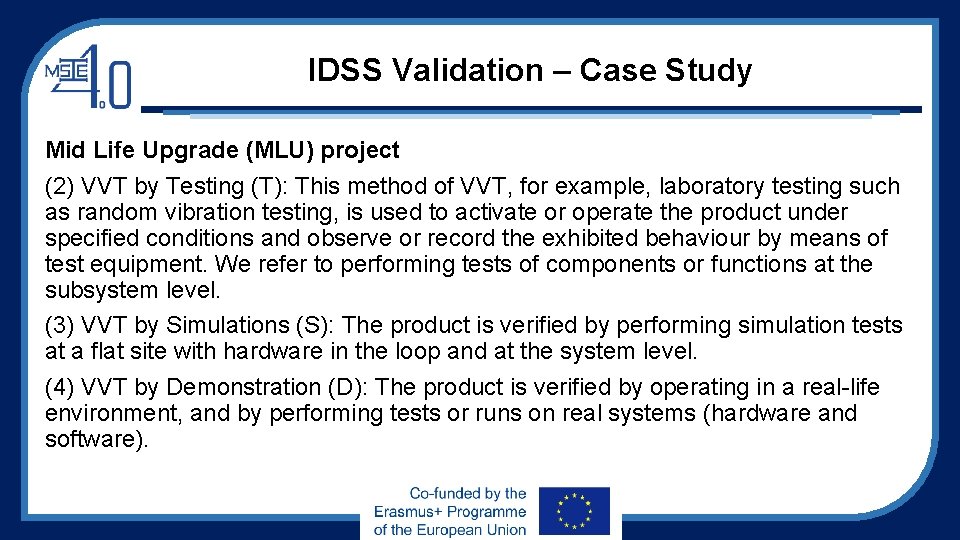 MSIE 4.0

IDSS Validation – Case Study

Mid Life Upgrade (MLU) project

(2) VVT by Testing (T): This method of VVT, for example, laboratory testing such as random vibration testing, is used to activate or operate the product under specified conditions and observe or record the exhibited behaviour by means of test equipment. We refer to performing tests of components or functions at the subsystem level.

(3) VVT by Simulations (S): The product is verified by performing simulation tests at a flat site with hardware in the loop and at the system level.

(4) VVT by Demonstration (D): The product is verified by operating in a real-life environment, and by performing tests or runs on real systems (hardware and software).

Co-funded by the Erasmus+ Programme of the European Union